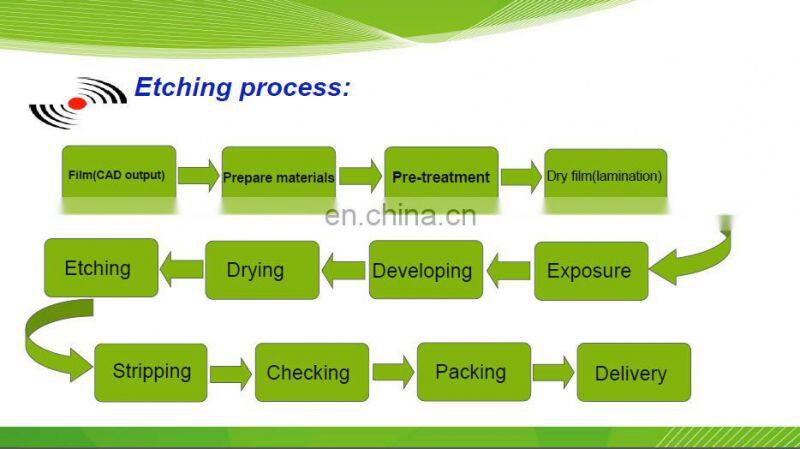 Etching process:

Film(CAD output)

Prepare materials

Pre-treatment

Dry film(lamination)

en.china.cn

Exposure

Developing

Drying

Etching

Stripping

Checking

Packing

Delivery